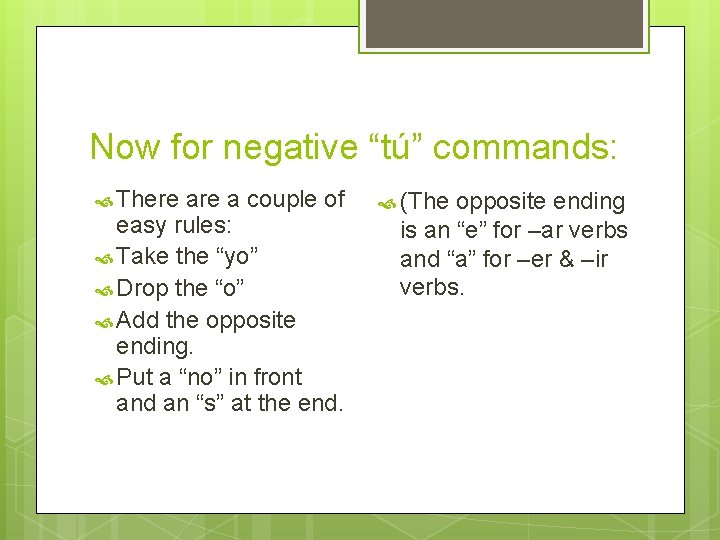 Now for negative “tú” commands:

There are a couple of easy rules:

Take the “yo”

Drop the “o”

Add the opposite ending.

Put a “no” in front and an “s” at the end.

(The opposite ending is an “e” for –ar verbs and “a” for –er & –ir verbs.